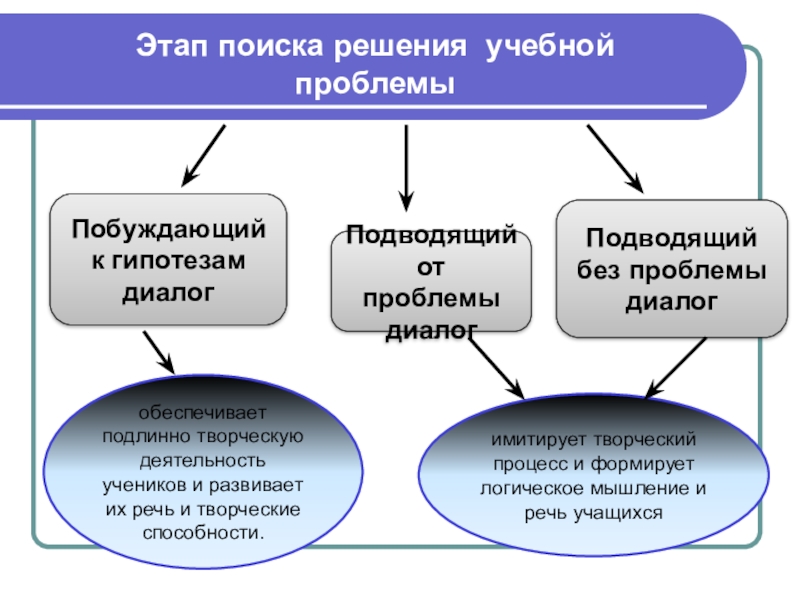 Этап поиска решения учебной проблемы

Побуждающий к гипотезам диалог

Подводящий от проблемы диалог

Подводящий без проблемы диалог

обеспечивает подлинно творческую деятельность учеников и развивает их речь и творческие способности.

имитирует творческий процесс и формирует логическое мышление и речь учащихся